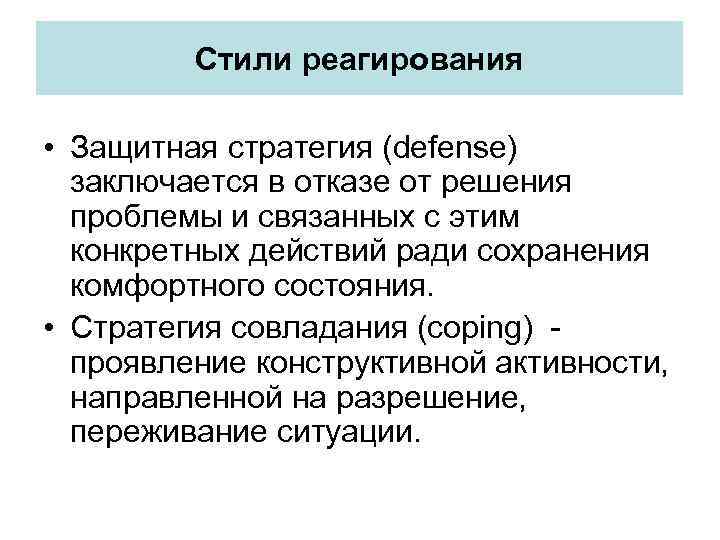 Стили реагирования

• Защитная стратегия (defense) заключается в отказе от решения проблемы и связанных с этим конкретных действий ради сохранения комфортного состояния.

• Стратегия совладания (coping) - проявление конструктивной активности, направленной на разрешение, переживание ситуации.